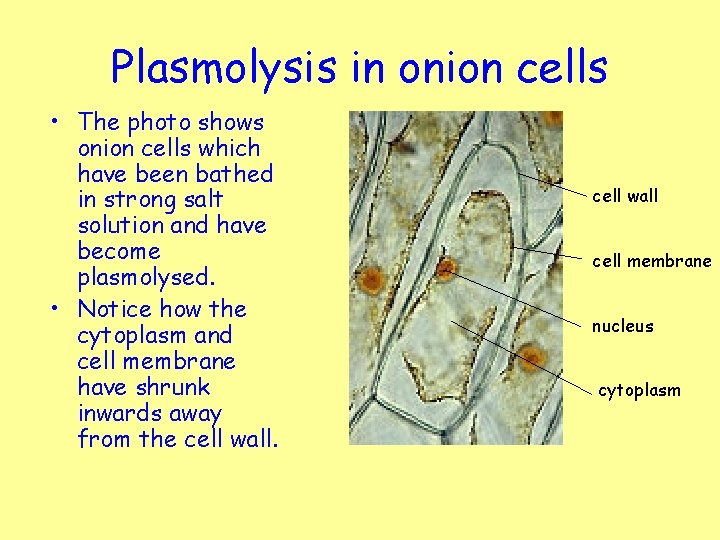 Plasmolysis in onion cells

• The photo shows onion cells which have been bathed in strong salt solution and have become plasmolysed.
• Notice how the cytoplasm and cell membrane have shrunk inwards away from the cell wall.

cell wall
cell membrane
nucleus
cytoplasm